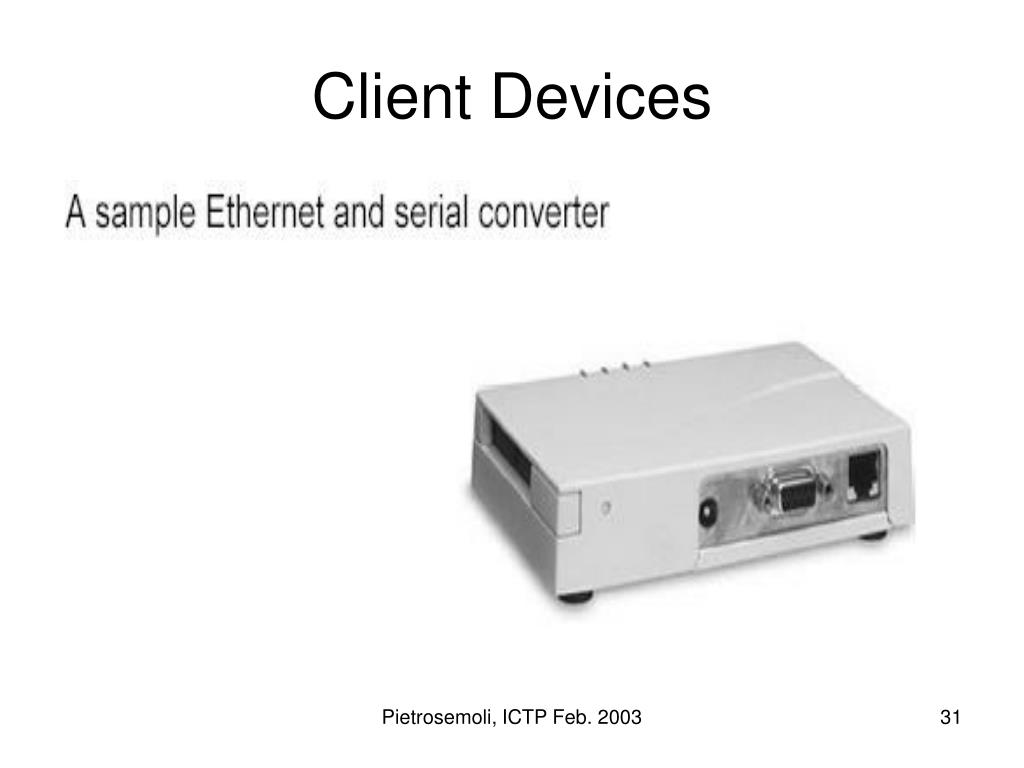 Client Devices

A sample Ethernet and serial converter

Pietrosemoli, ICTP Feb. 2003

31